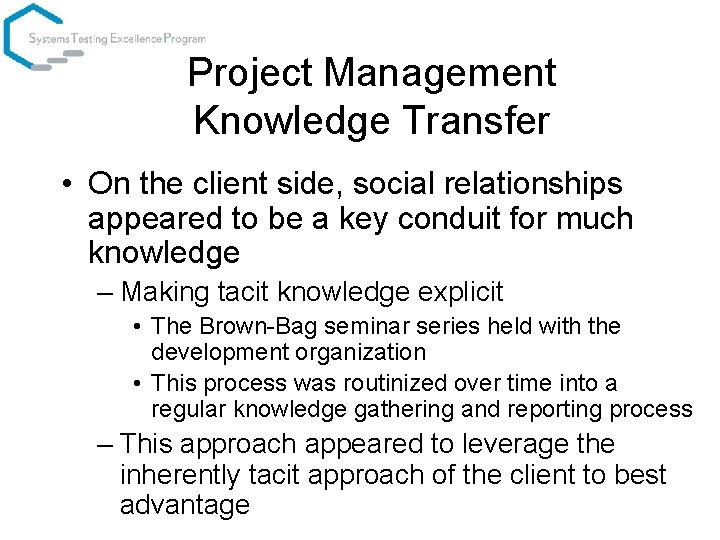 Systems Testing Excellence Program

Project Management Knowledge Transfer

• On the client side, social relationships appeared to be a key conduit for much knowledge
– Making tacit knowledge explicit
• The Brown-Bag seminar series held with the development organization
• This process was routinized over time into a regular knowledge gathering and reporting process
– This approach appeared to leverage the inherently tacit approach of the client to best advantage